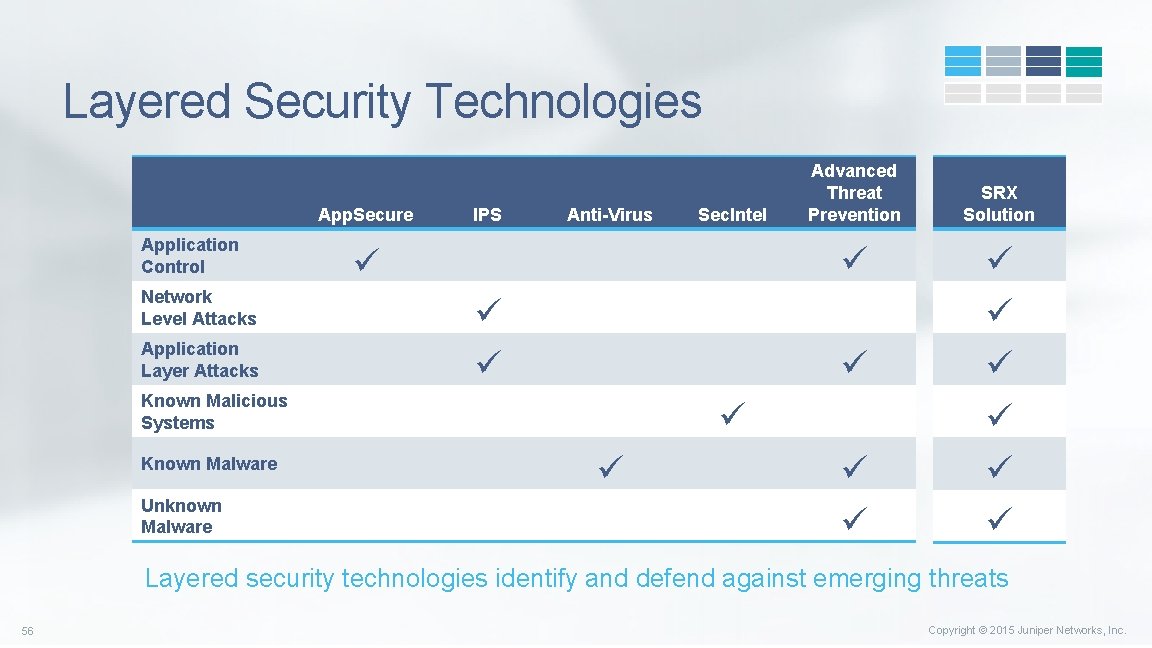 Layered Security Technologies

| | App.Secure | IPS | Anti-Virus | Sec.Intel | Advanced Threat Prevention | SRX Solution |
|---|---|---|---|---|---|---|
| Application Control | ✓ | | | | ✓ | ✓ |
| Network Level Attacks | | ✓ | | | | ✓ |
| Application Layer Attacks | | ✓ | | | ✓ | ✓ |
| Known Malicious Systems | | | | ✓ | | ✓ |
| Known Malware | | | ✓ | | ✓ | ✓ |
| Unknown Malware | | | | | ✓ | ✓ |

Layered security technologies identify and defend against emerging threats

56

Copyright © 2015 Juniper Networks, Inc.